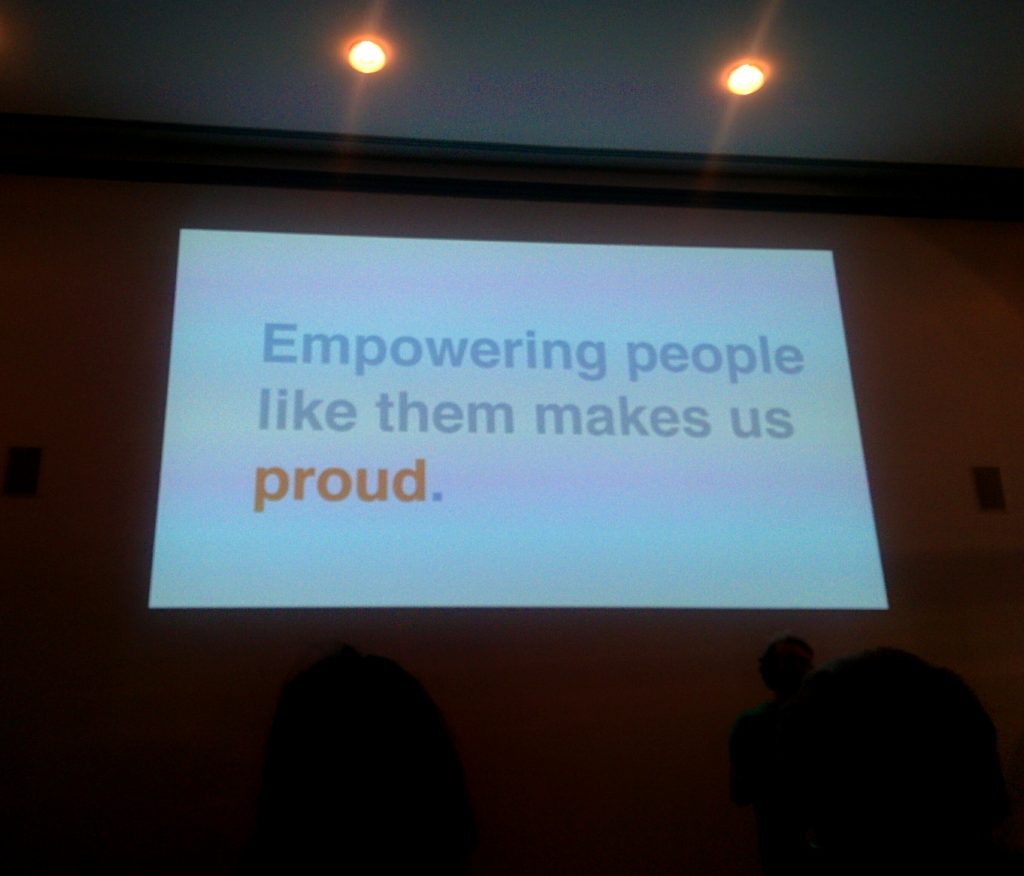 Empowering people like them makes us proud.